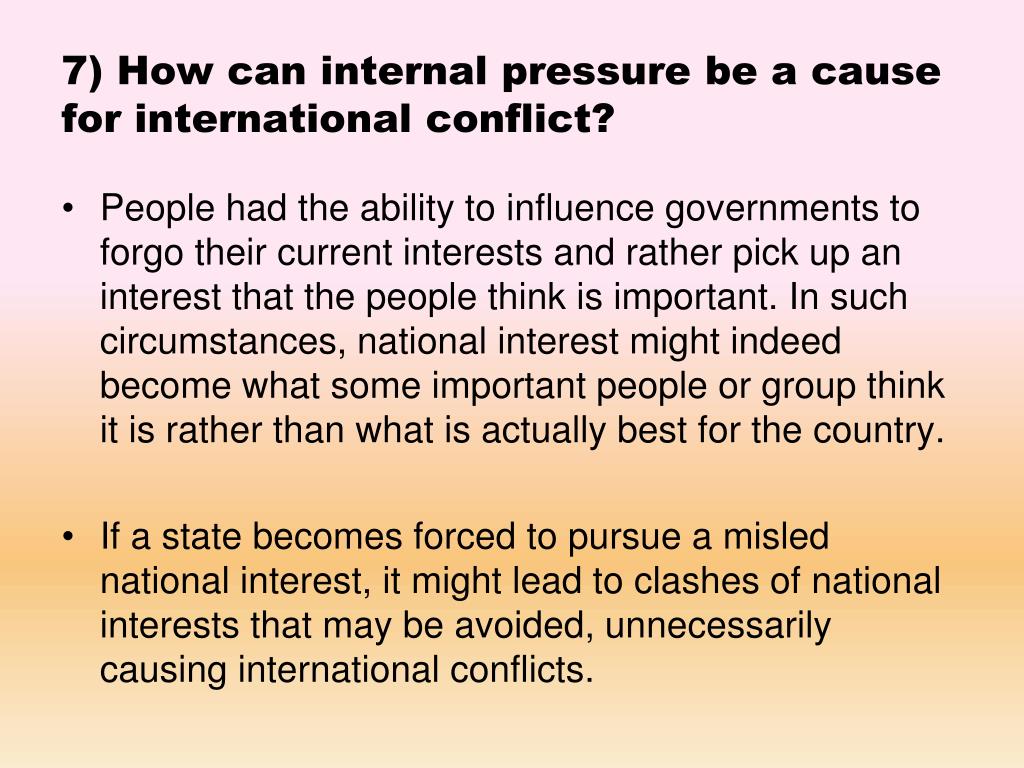 7) How can internal pressure be a cause for international conflict?

• People had the ability to influence governments to forgo their current interests and rather pick up an interest that the people think is important. In such circumstances, national interest might indeed become what some important people or group think it is rather than what is actually best for the country.

• If a state becomes forced to pursue a misled national interest, it might lead to clashes of national interests that may be avoided, unnecessarily causing international conflicts.